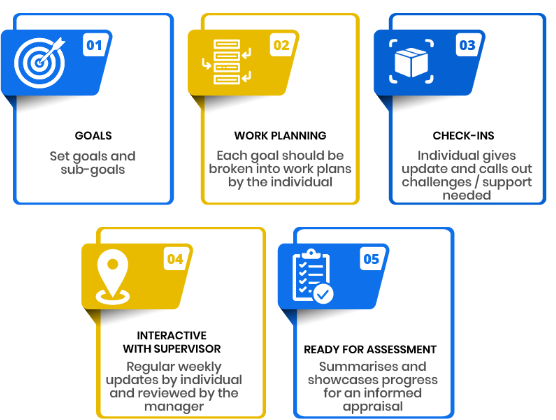 01

GOALS

Set goals and sub-goals

02

WORK PLANNING

Each goal should be broken into work plans by the individual

03

CHECK-INS

Individual gives update and calls out challenges / support needed

04

INTERACTIVE WITH SUPERVISOR

Regular weekly updates by individual and reviewed by the manager

05

READY FOR ASSESSMENT

Summarises and showcases progress for an informed appraisal